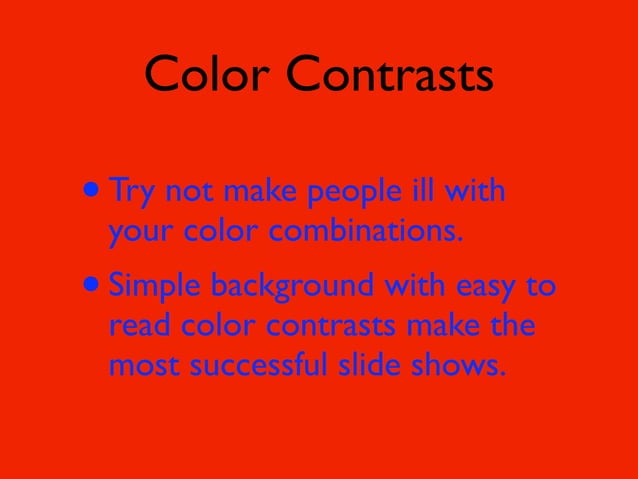 Color Contrasts

• Try not make people ill with your color combinations.

• Simple background with easy to read color contrasts make the most successful slide shows.